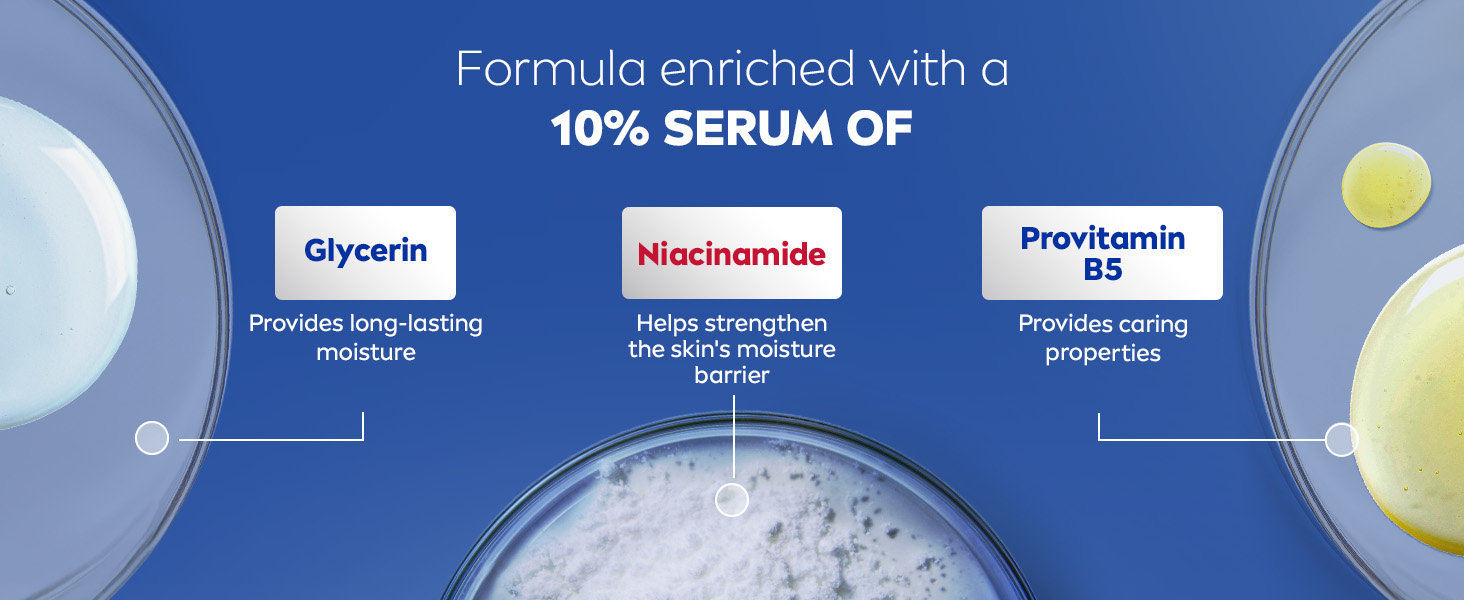 Formula enriched with a
10% SERUM OF

Glycerin
Provides long-lasting moisture

Niacinamide
Helps strengthen the skin's moisture barrier

Provitamin B5
Provides caring properties